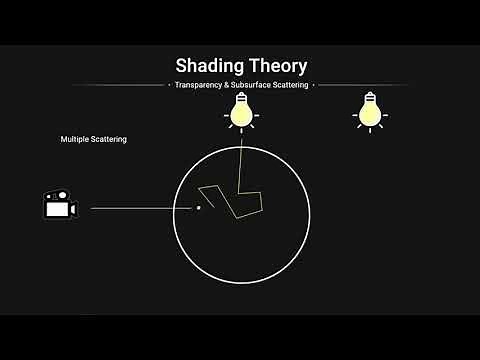 Shading Theory

Transparency & Subsurface Scattering

Multiple Scattering